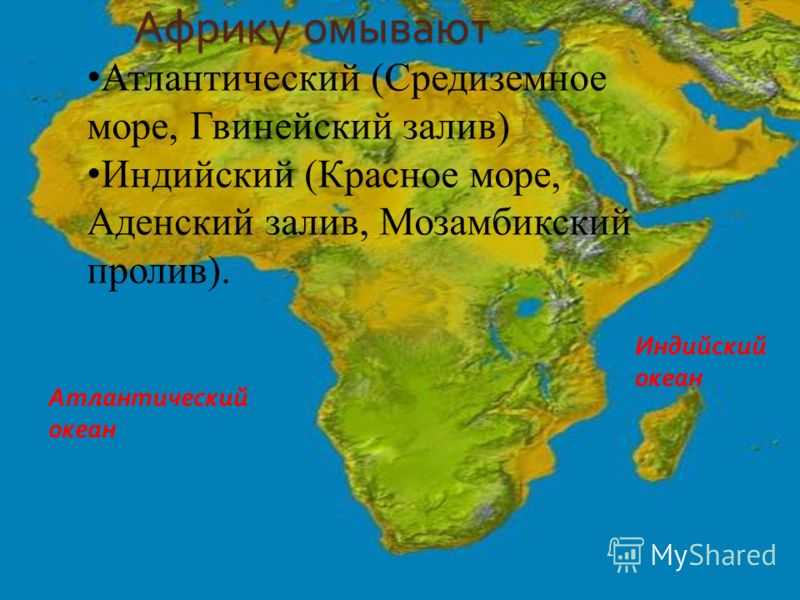 Африку омывают

•Атлантический (Средиземное море, Гвинейский залив)

•Индийский (Красное море, Аденский залив, Мозамбикский пролив).

Индийский океан

Атлантический океан

MyShared